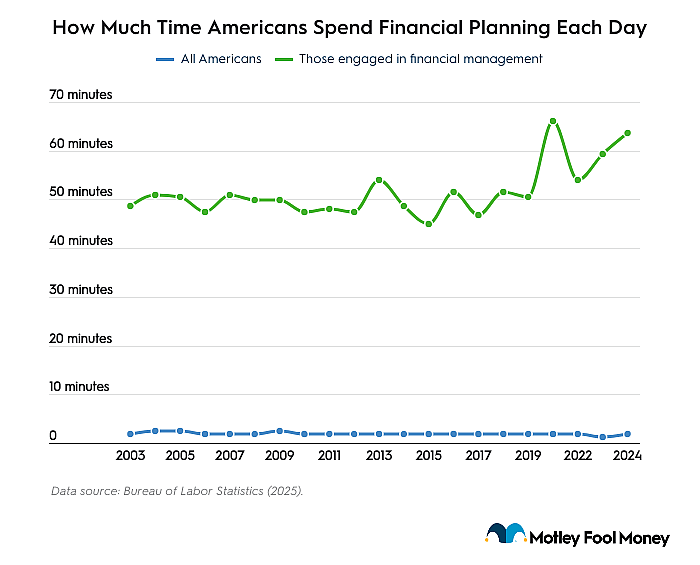 How Much Time Americans Spend Financial Planning Each Day

All Americans
Those engaged in financial management

70 minutes
60 minutes
50 minutes
40 minutes
30 minutes
20 minutes
10 minutes
0

2003
2005
2007
2009
2011
2013
2015
2017
2019
2022
2024

Data source: Bureau of Labor Statistics (2025).

Motley Fool Money